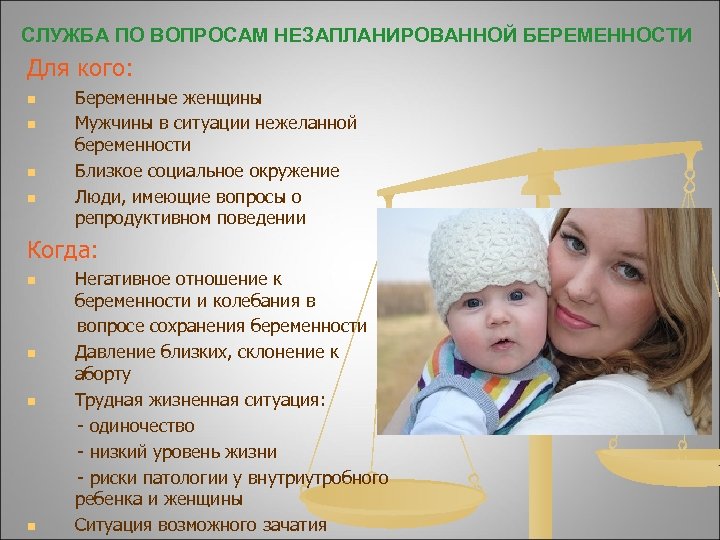 СЛУЖБА ПО ВОПРОСАМ НЕЗАПЛАНИРОВАННОЙ БЕРЕМЕННОСТИ

Для кого:

- Беременные женщины
- Мужчины в ситуации нежеланной беременности
- Близкое социальное окружение
- Люди, имеющие вопросы о репродуктивном поведении

Когда:

- Негативное отношение к беременности и колебания в вопросе сохранения беременности
- Давление близких, склонение к аборту
- Трудная жизненная ситуация:
 - одиночество
 - низкий уровень жизни
 - риски патологии у внутриутробного ребенка и женщины
- Ситуация возможного зачатия